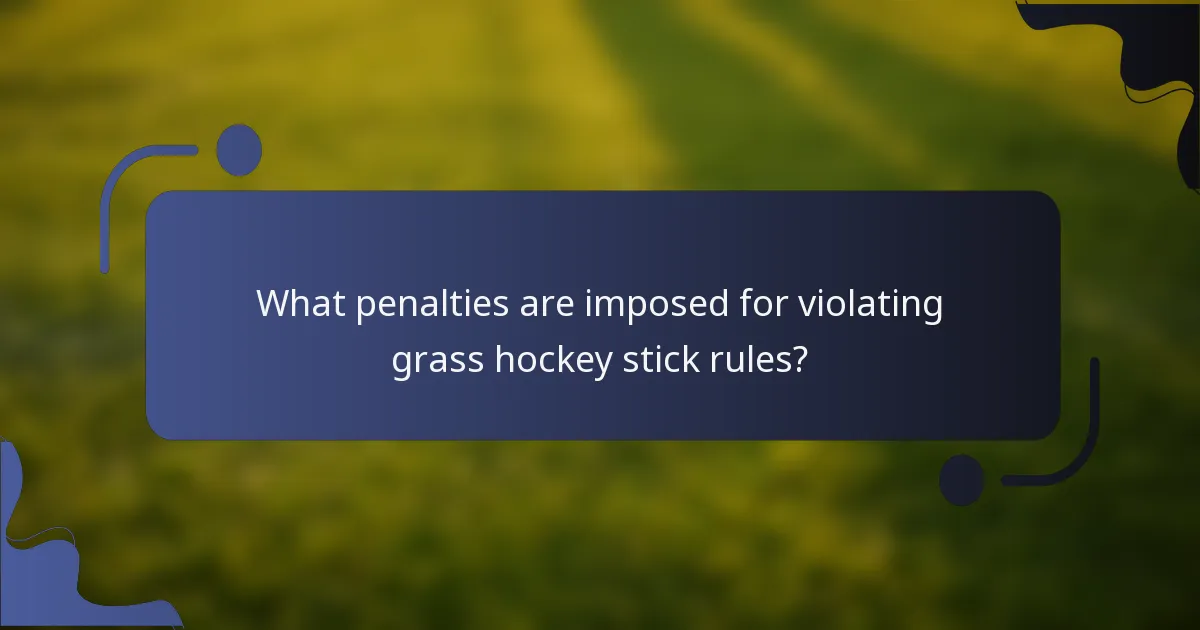 What penalties are imposed for violating grass hockey stick rules?